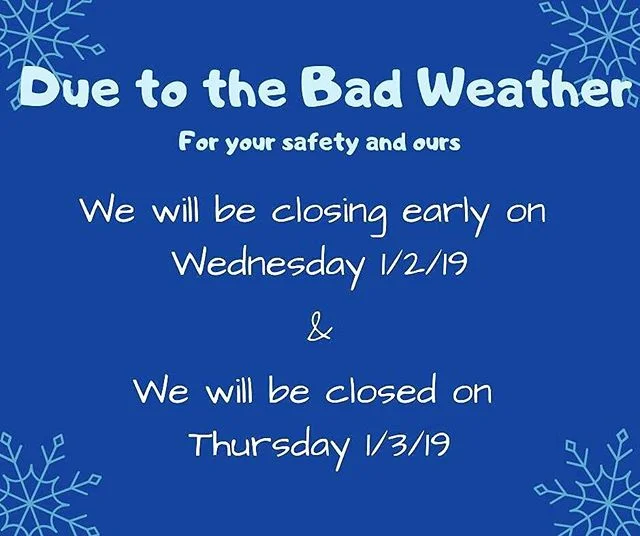 Due to the Bad Weather

For your safety and ours

We will be closing early on Wednesday 1/2/19

&

We will be closed on Thursday 1/3/19